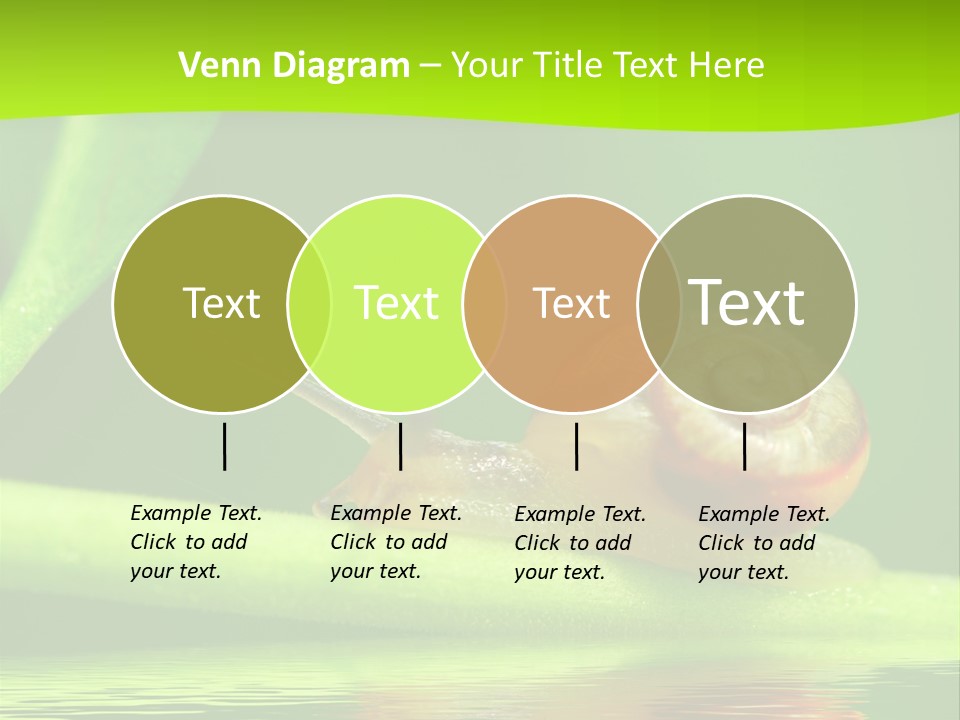 Venn Diagram – Your Title Text Here

Text

Text

Text

Text

Example Text. Click to add your text.

Example Text. Click to add your text.

Example Text. Click to add your text.

Example Text. Click to add your text.